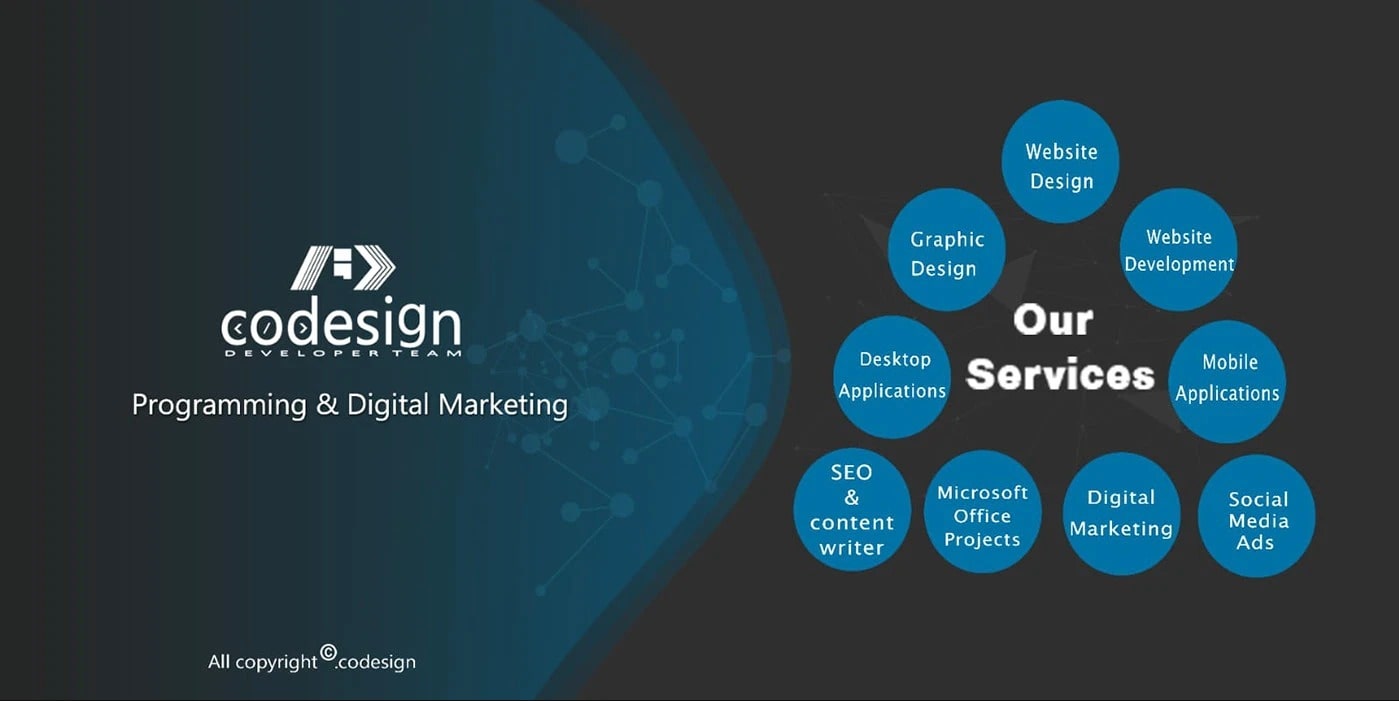 codesign
DEVELOPER TEAM

Programming & Digital Marketing

All copyright ©.codesign

Our Services

Website Design

Graphic Design

Website Development

Desktop Applications

Mobile Applications

SEO & content writer

Microsoft Office Projects

Digital Marketing

Social Media Ads